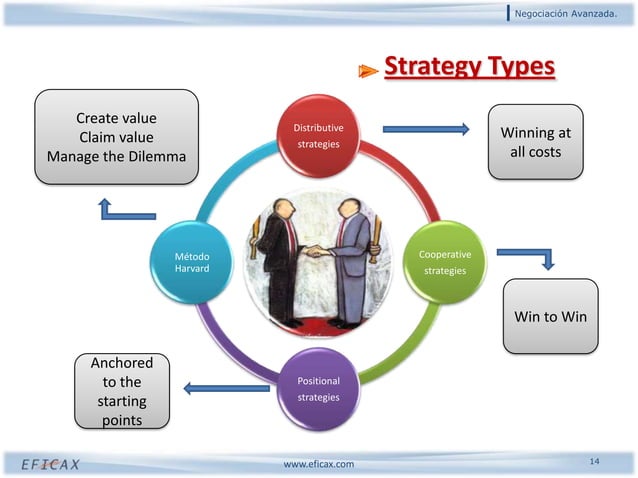 Negociación Avanzada.

Strategy Types

Create value
Claim value
Manage the Dilemma

Distributive strategies

Winning at all costs

Método Harvard

Cooperative strategies

Win to Win

Anchored to the starting points

Positional strategies

EFICAX

www.eficax.com

14